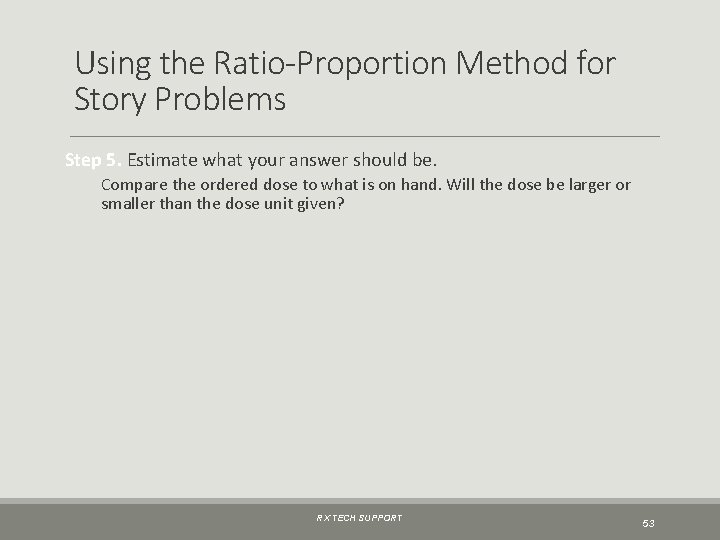 Using the Ratio-Proportion Method for Story Problems

Step 5. Estimate what your answer should be.

Compare the ordered dose to what is on hand. Will the dose be larger or smaller than the dose unit given?

RX TECH SUPPORT

53